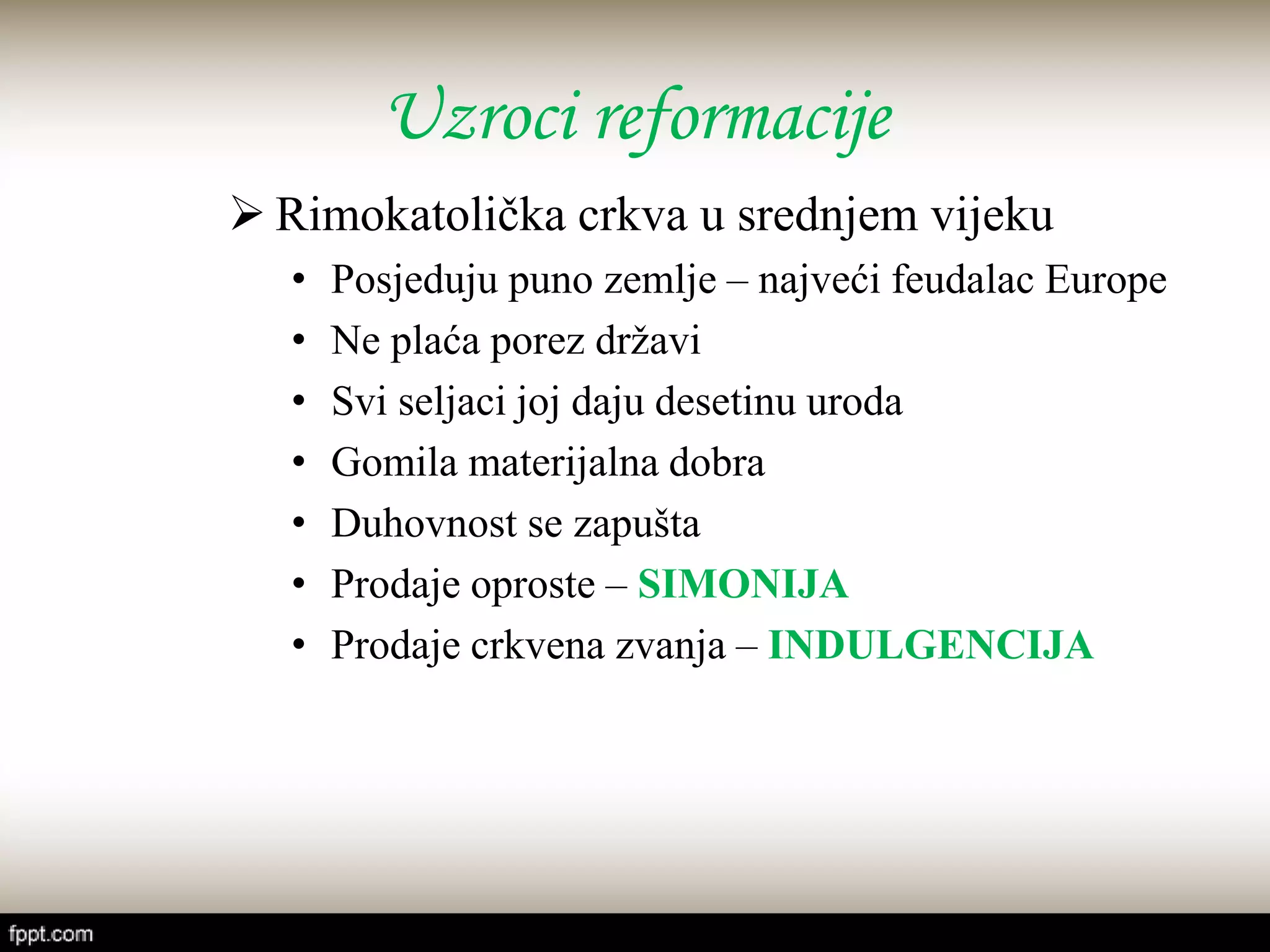 Uzroci reformacije

➢ Rimokatolička crkva u srednjem vijeku

• Posjeduju puno zemlje – najveći feudalac Europe
• Ne plaća porez državi
• Svi seljaci joj daju desetinu uroda
• Gomila materijalna dobra
• Duhovnost se zapušta
• Prodaje oproste – SIMONIJA
• Prodaje crkvena zvanja – INDULGENCIJA

fppt.com